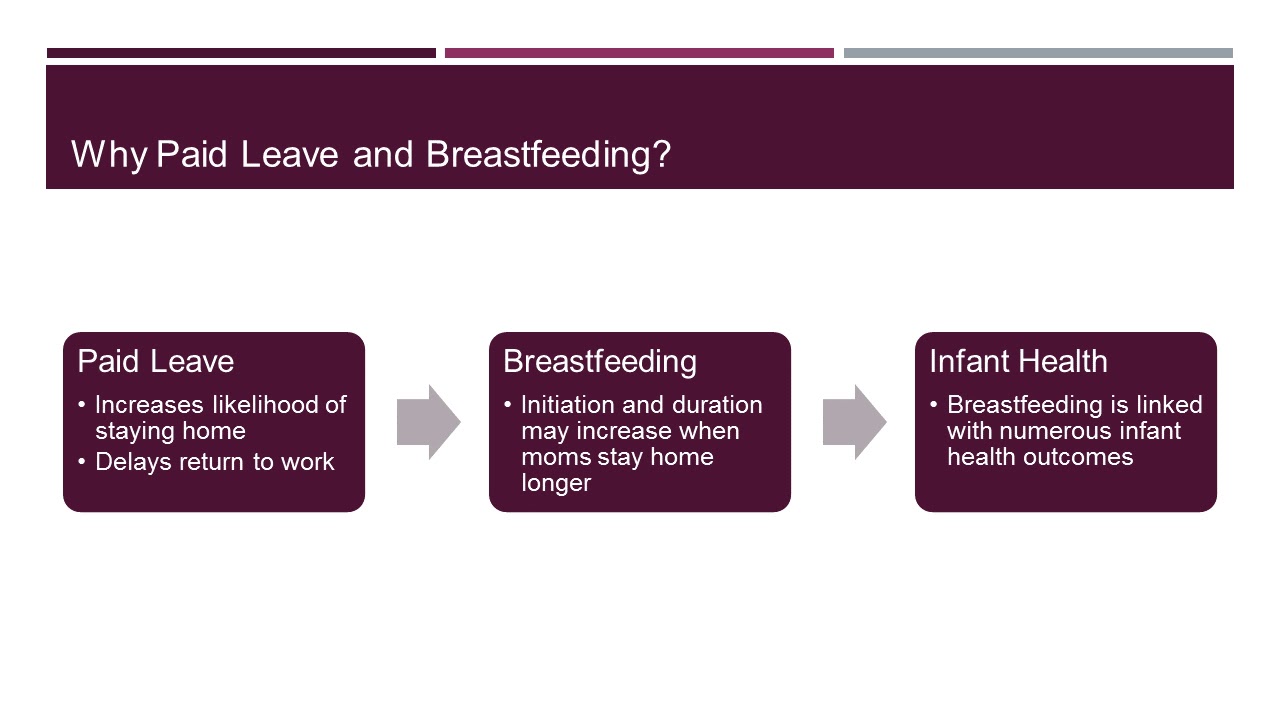 Why Paid Leave and Breastfeeding?

Paid Leave
• Increases likelihood of staying home
• Delays return to work

Breastfeeding
• Initiation and duration may increase when moms stay home longer

Infant Health
• Breastfeeding is linked with numerous infant health outcomes